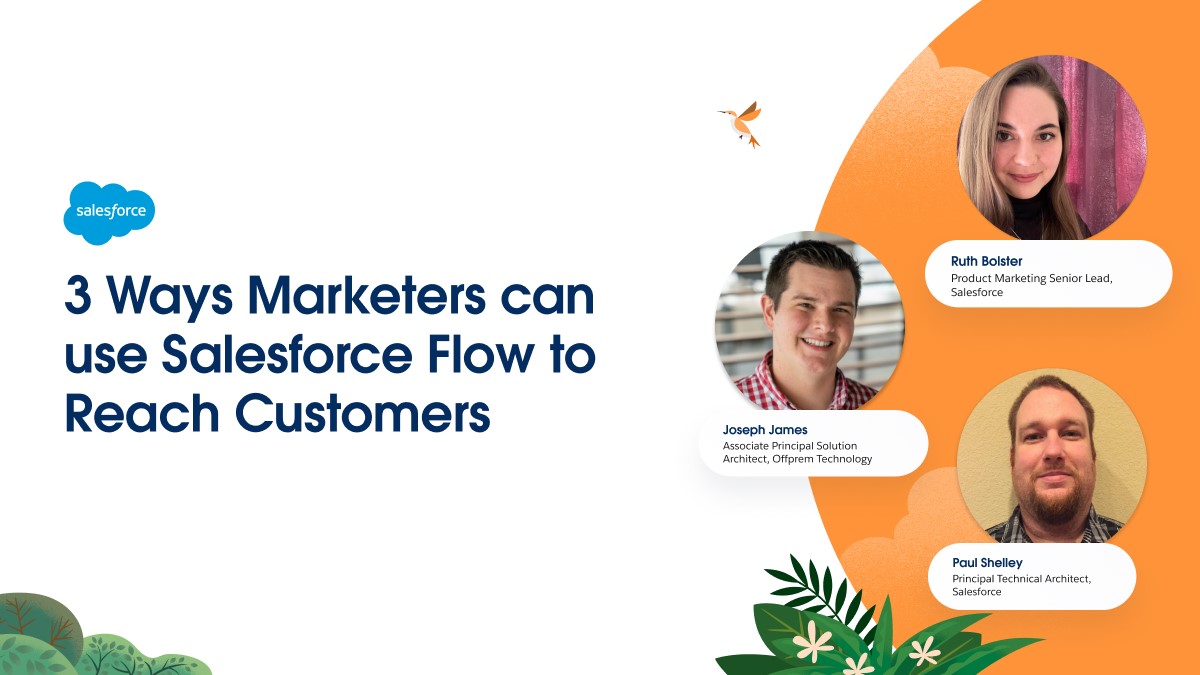 salesforce

3 Ways Marketers can use Salesforce Flow to Reach Customers

Ruth Bolster
Product Marketing Senior Lead, Salesforce

Joseph James
Associate Principal Solution Architect, Offprem Technology

Paul Shelley
Principal Technical Architect, Salesforce